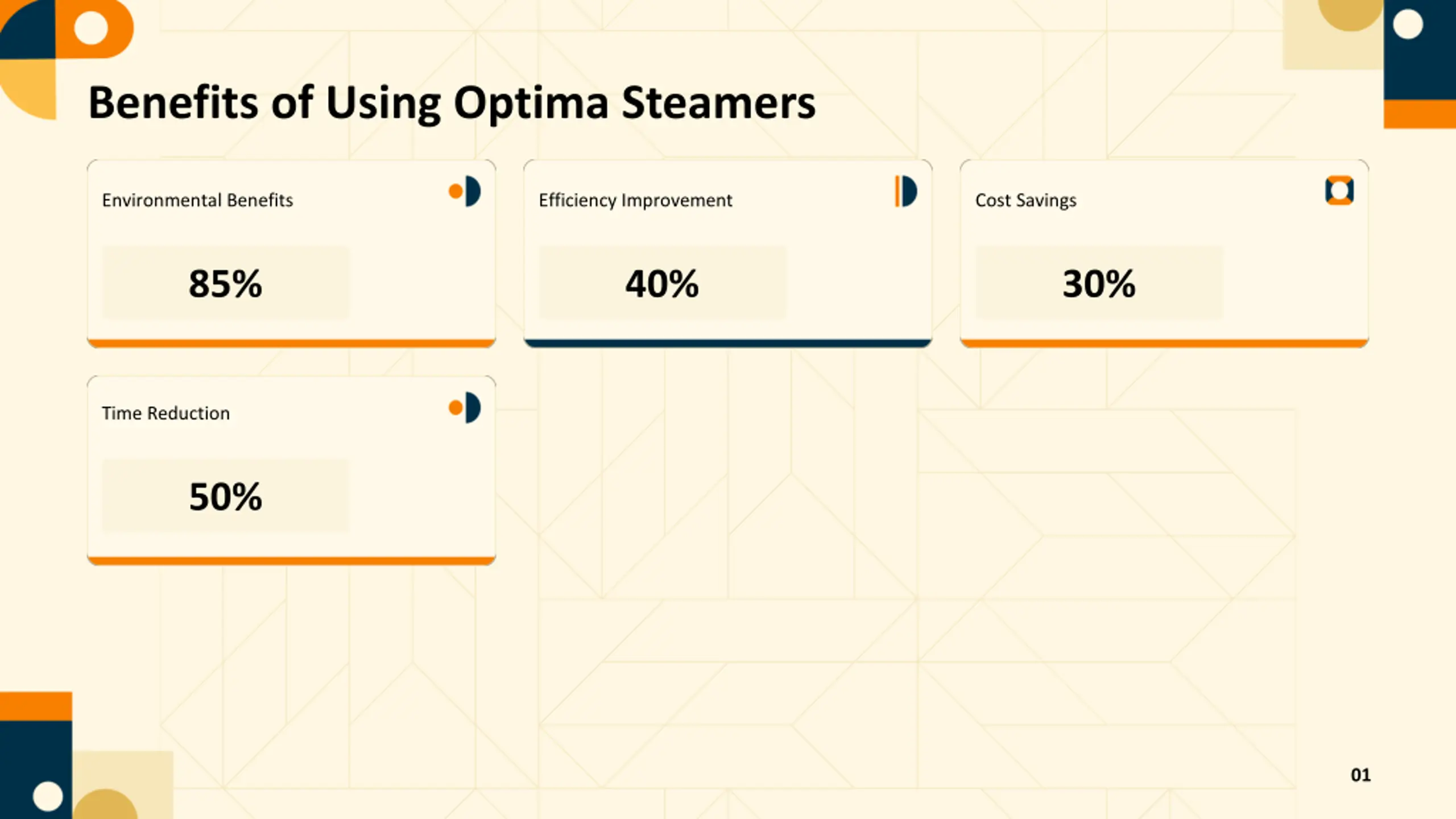 Benefits of Using Optima Steamers

Environmental Benefits

85%

Efficiency Improvement

40%

Cost Savings

30%

Time Reduction

50%

01